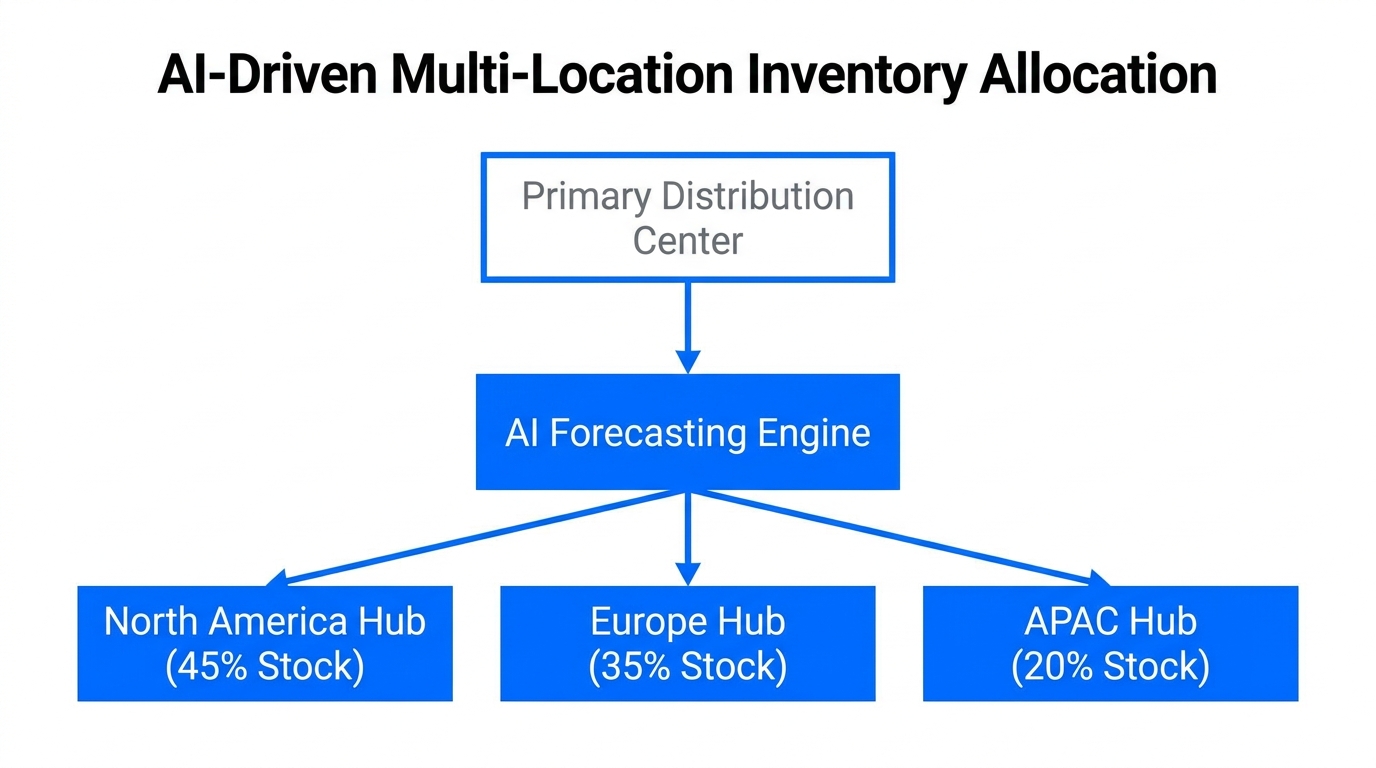 AI-Driven Multi-Location Inventory Allocation

Primary Distribution Center

AI Forecasting Engine

North America Hub (45% Stock)

Europe Hub (35% Stock)

APAC Hub (20% Stock)